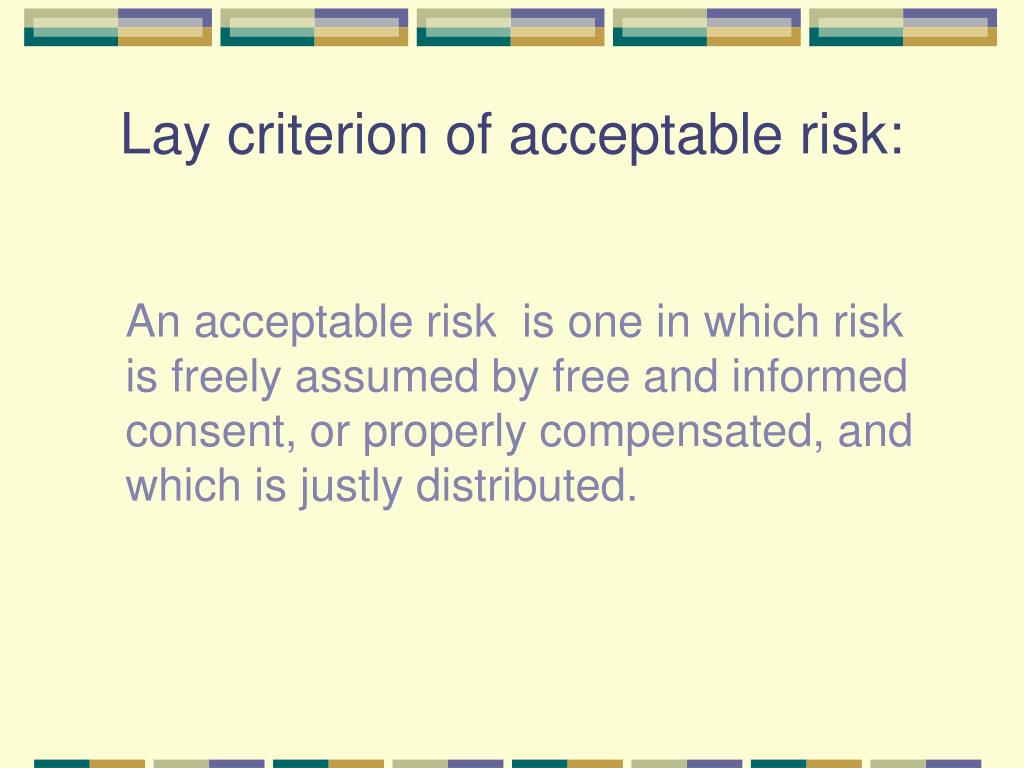 Lay criterion of acceptable risk:

An acceptable risk  is one in which risk is freely assumed by free and informed consent, or properly compensated, and which is justly distributed.